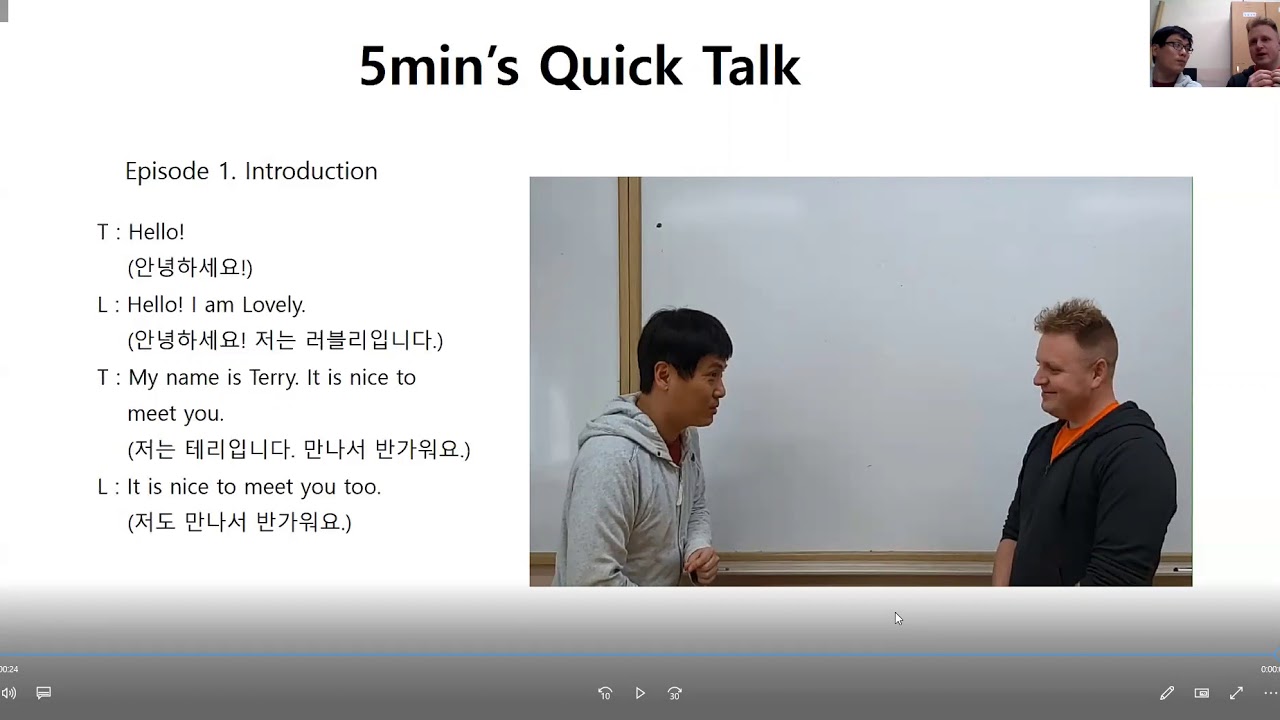 5min's Quick Talk

Episode 1. Introduction

T : Hello!
(안녕하세요!)

L : Hello! I am Lovely.
(안녕하세요! 저는 러블리입니다.)

T : My name is Terry. It is nice to meet you.
(저는 테리입니다. 만나서 반가워요.)

L : It is nice to meet you too.
(저도 만나서 반가워요.)

00:24

0:00

10

30